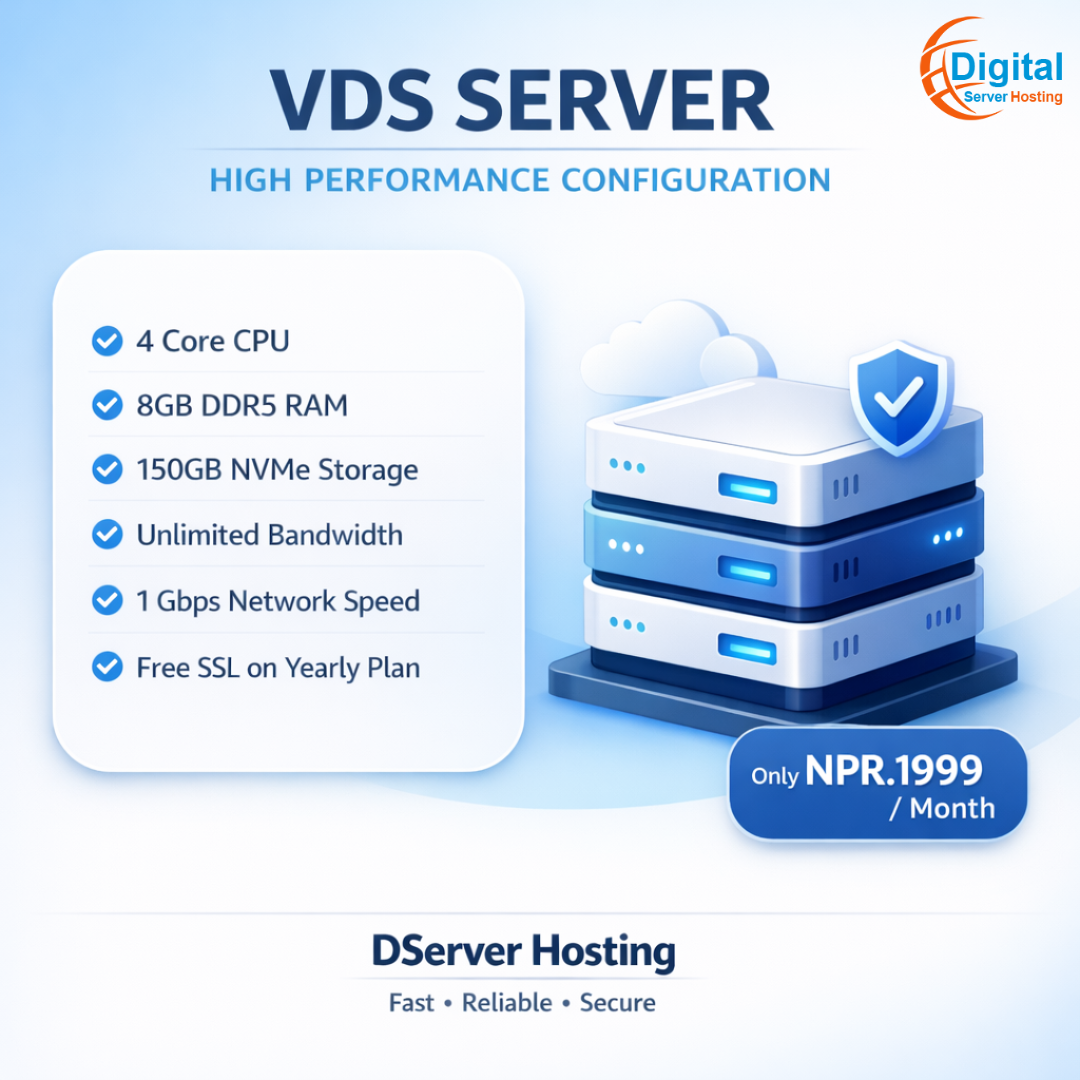 Digital
Server Hosting

VDS SERVER

HIGH PERFORMANCE CONFIGURATION

4 Core CPU
8GB DDR5 RAM
150GB NVMe Storage
Unlimited Bandwidth
1 Gbps Network Speed
Free SSL on Yearly Plan

Only NPR.1999 / Month

DServer Hosting

Fast • Reliable • Secure